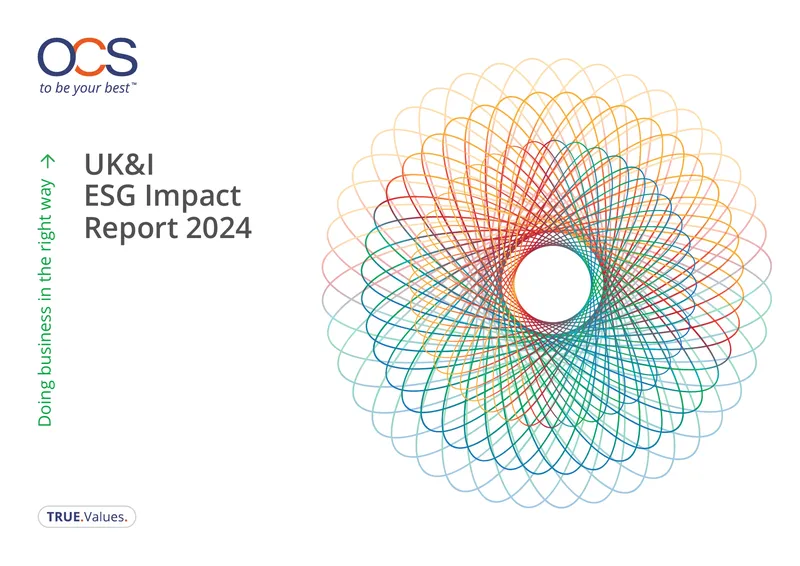 OCS
to be your best™

Doing business in the right way →

UK&I
ESG Impact
Report 2024

TRUE.Values.